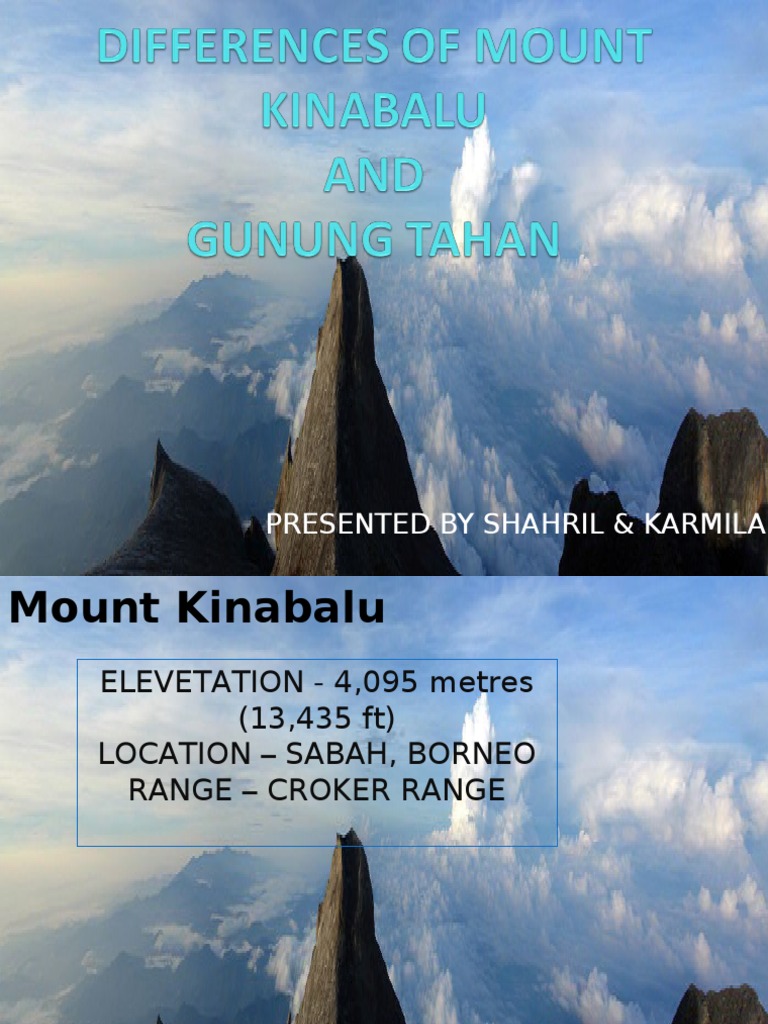 DIFFERENCES OF MOUNT KINABALU
AND
GUNUNG TAHAN

PRESENTED BY SHAHRIL & KARMILA

Mount Kinabalu

ELEVETATION - 4,095 metres (13,435 ft)
LOCATION – SABAH, BORNEO
RANGE – CROKER RANGE